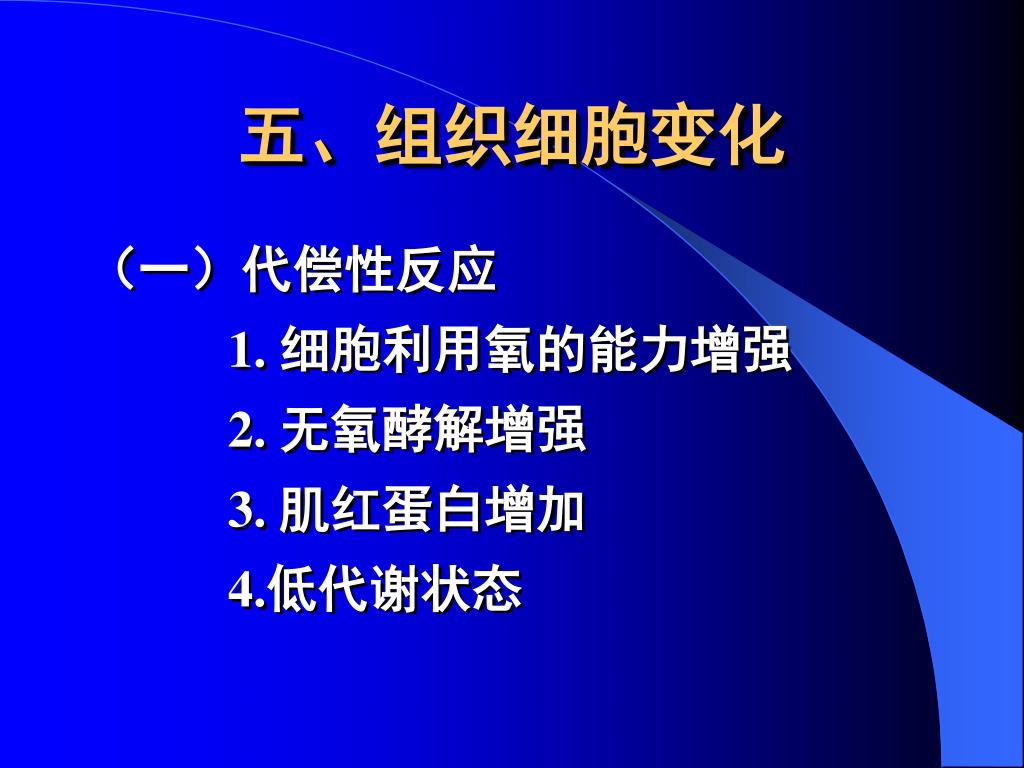 五、组织细胞变化

（一）代偿性反应

1. 细胞利用氧的能力增强

2. 无氧酵解增强

3. 肌红蛋白增加

4.低代谢状态